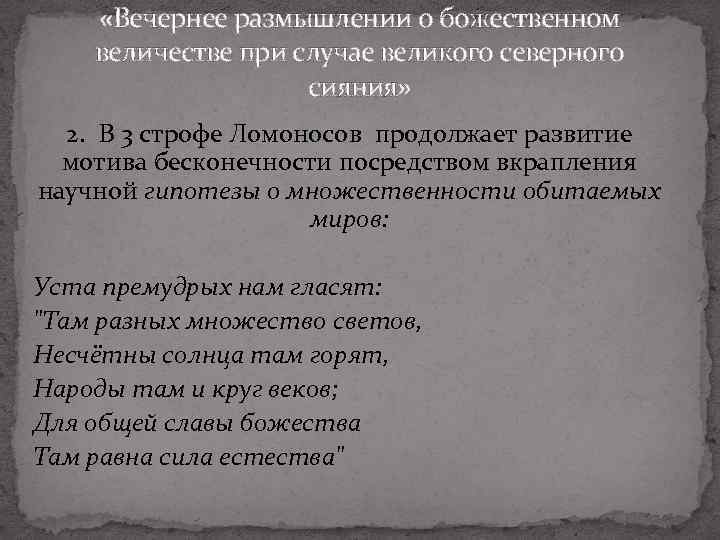 «Вечернее размышлении о божественном величестве при случае великого северного сияния»

2. В 3 строфе Ломоносов продолжает развитие мотива бесконечности посредством вкрапления научной гипотезы о множественности обитаемых миров:

Уста премудрых нам гласят:
"Там разных множество светов,
Несчётны солнца там горят,
Народы там и круг веков;
Для общей славы божества
Там равна сила естества"